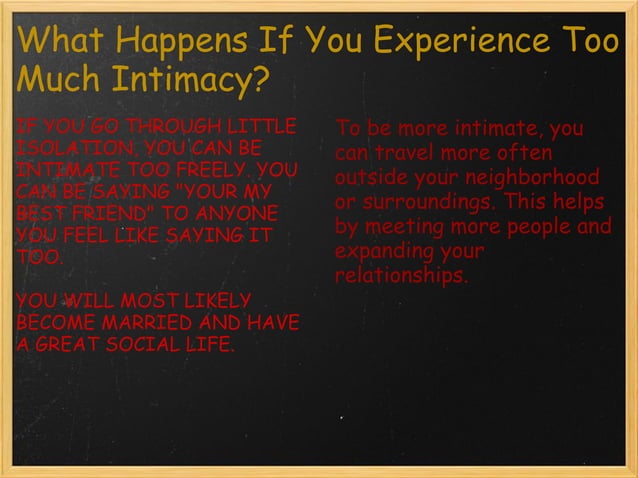 What Happens If You Experience Too Much Intimacy?

IF YOU GO THROUGH LITTLE ISOLATION, YOU CAN BE INTIMATE TOO FREELY. YOU CAN BE SAYING "YOUR MY BEST FRIEND" TO ANYONE YOU FEEL LIKE SAYING IT TOO.

YOU WILL MOST LIKELY BECOME MARRIED AND HAVE A GREAT SOCIAL LIFE.

To be more intimate, you can travel more often outside your neighborhood or surroundings. This helps by meeting more people and expanding your relationships.